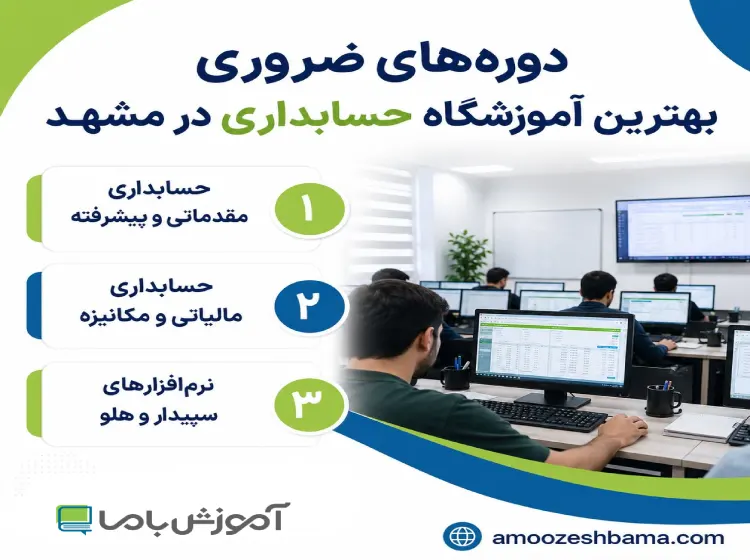 دوره‌های ضروری
بهترین آموزشگاه حسابداری در مشهد

۱
حسابداری
مقدماتی و پیشرفته

۲
حسابداری
مالیاتی و مکانیزه

۳
نرم‌افزارهای
سپیدار و هلو

آموزش باما

amoozeshbama.com